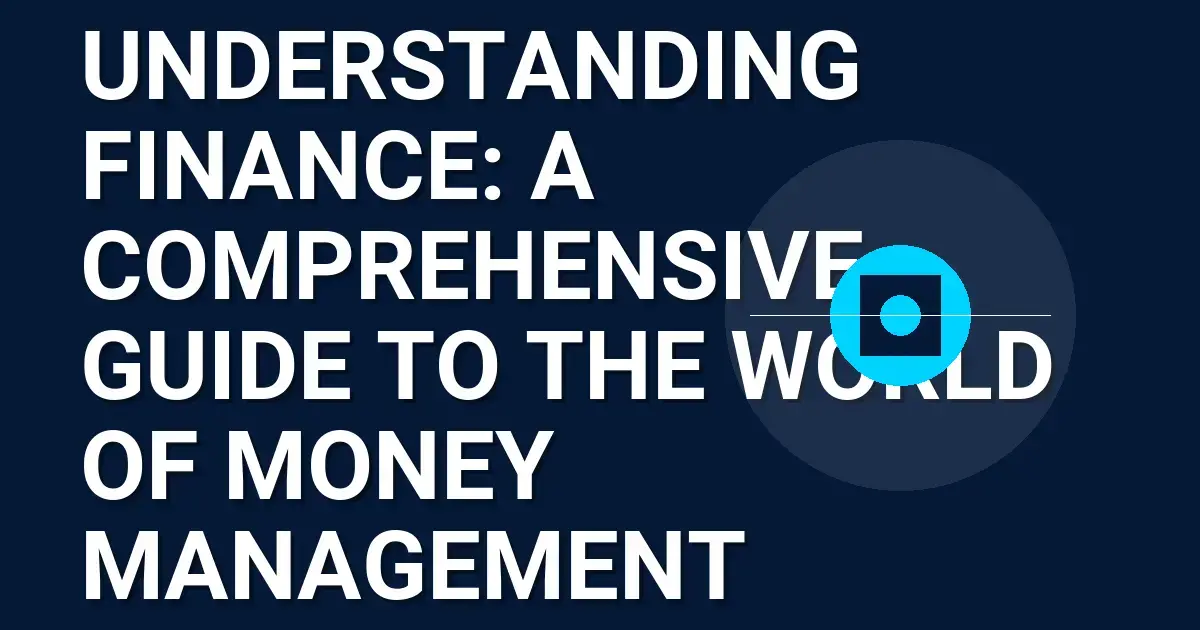 UNDERSTANDING FINANCE: A COMPREHENSIVE GUIDE TO THE WORLD OF MONEY MANAGEMENT